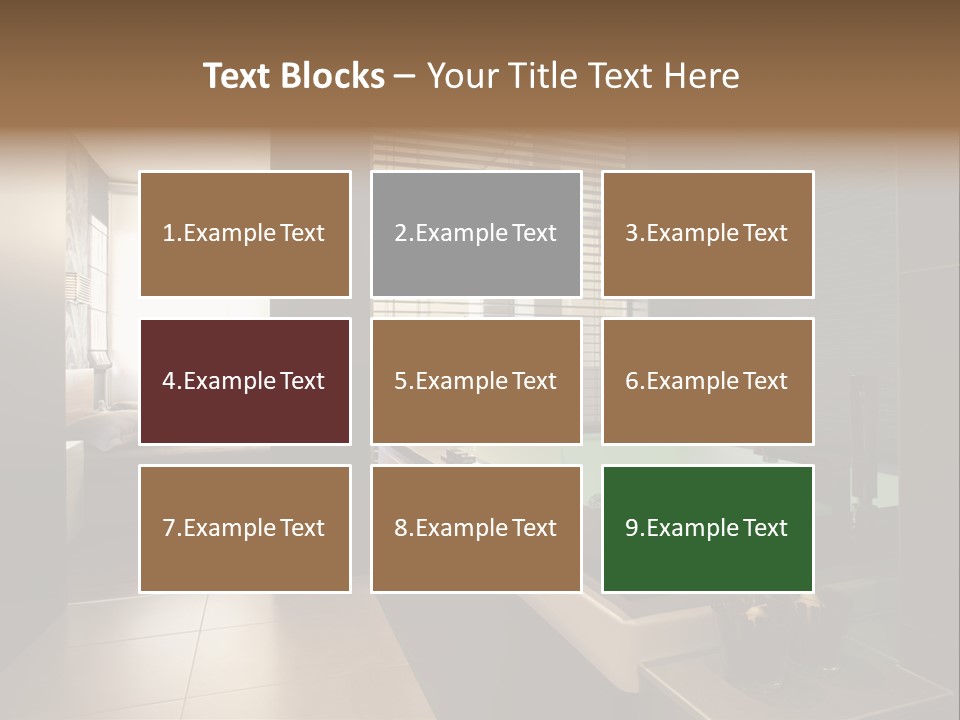 Text Blocks – Your Title Text Here

1.Example Text

2.Example Text

3.Example Text

4.Example Text

5.Example Text

6.Example Text

7.Example Text

8.Example Text

9.Example Text